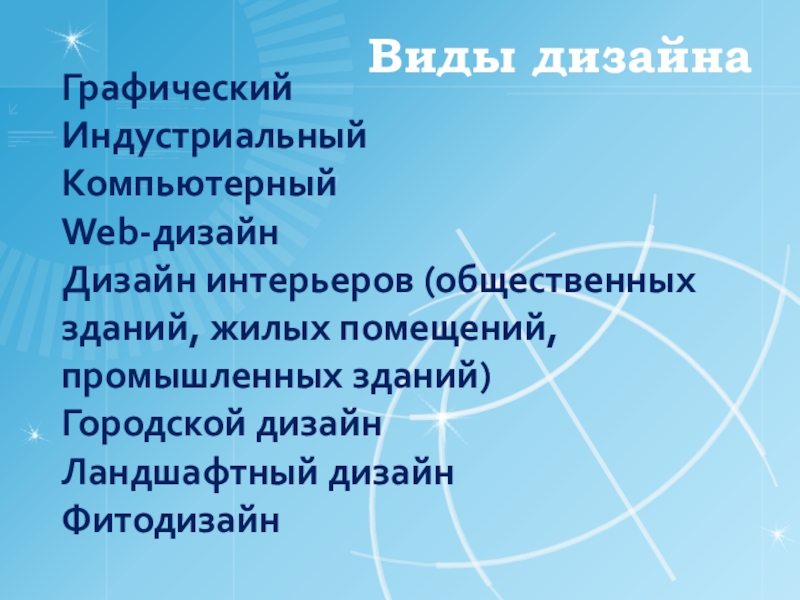 Виды дизайна

Графический
Индустриальный
Компьютерный
Web-дизайн
Дизайн интерьеров (общественных зданий, жилых помещений, промышленных зданий)
Городской дизайн
Ландшафтный дизайн
Фитодизайн